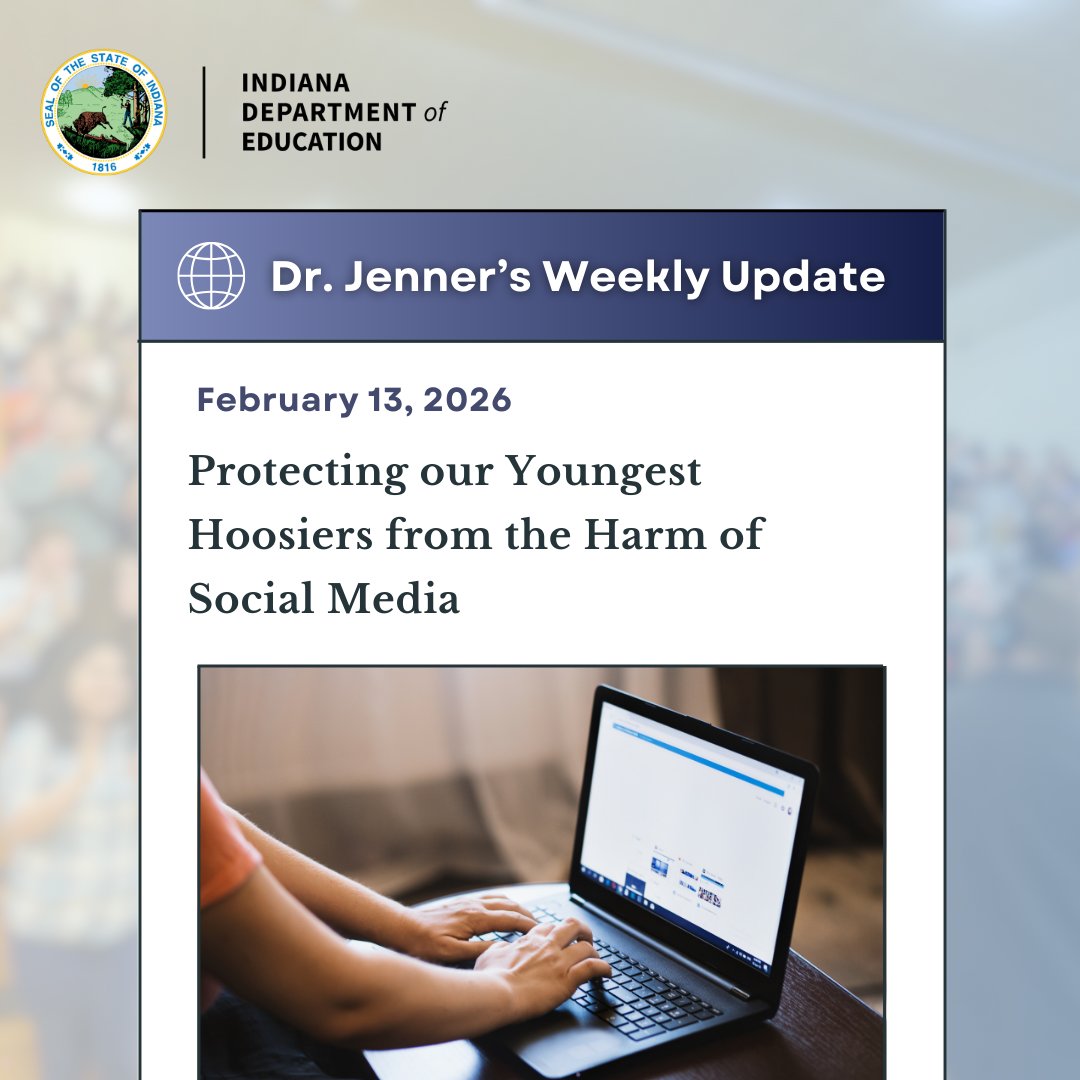 SEAL OF THE STATE OF INDIANA
1816

INDIANA
DEPARTMENT of
EDUCATION

Dr. Jenner's Weekly Update

February 13, 2026

Protecting our Youngest Hoosiers from the Harm of Social Media